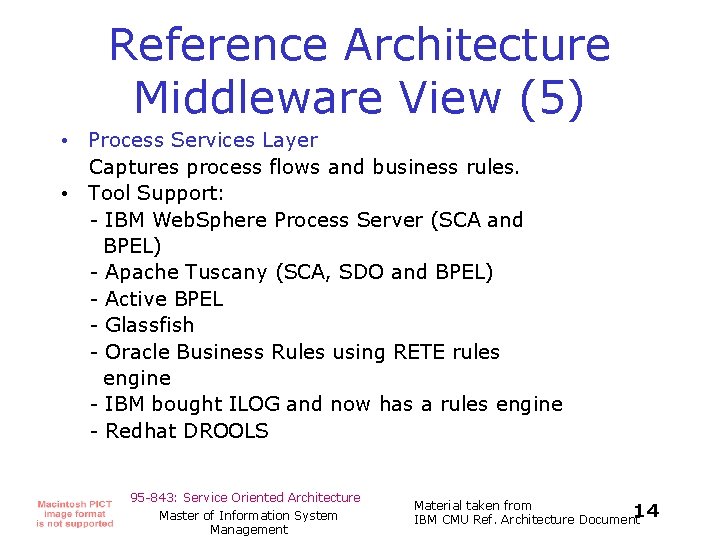 Reference Architecture Middleware View (5)

• Process Services Layer
Captures process flows and business rules.
• Tool Support:
- IBM WebSphere Process Server (SCA and BPEL)
- Apache Tuscany (SCA, SDO and BPEL)
- Active BPEL
- Glassfish
- Oracle Business Rules using RETE rules engine
- IBM bought ILOG and now has a rules engine
- Redhat DROOLS

Macintosh PICT image format is not supported

95-843: Service Oriented Architecture
Master of Information System Management

Material taken from IBM CMU Ref. Architecture Document

14